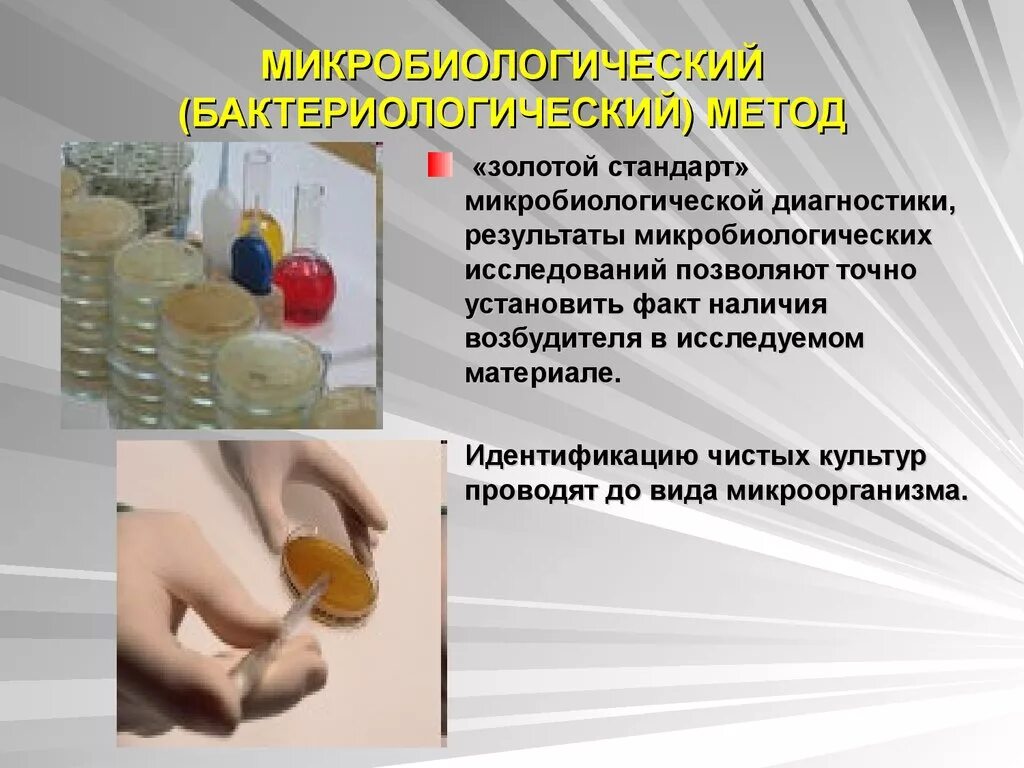 МИКРОБИОЛОГИЧЕСКИЙ (БАКТЕРИОЛОГИЧЕСКИЙ) МЕТОД

«золотой стандарт» микробиологической диагностики, результаты микробиологических исследований позволяют точно установить факт наличия возбудителя в исследуемом материале.

Идентификацию чистых культур проводят до вида микроорганизма.